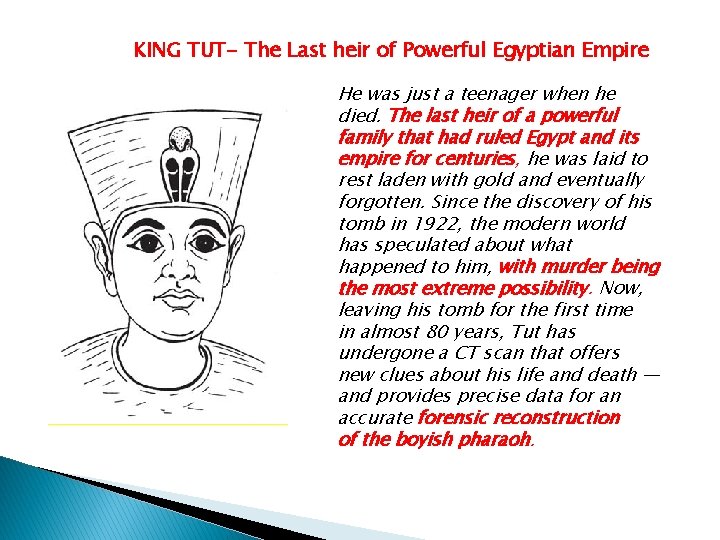 KING TUT- The Last heir of Powerful Egyptian Empire

He was just a teenager when he died. The last heir of a powerful family that had ruled Egypt and its empire for centuries, he was laid to rest laden with gold and eventually forgotten. Since the discovery of his tomb in 1922, the modern world has speculated about what happened to him, with murder being the most extreme possibility. Now, leaving his tomb for the first time in almost 80 years, Tut has undergone a CT scan that offers new clues about his life and death — and provides precise data for an accurate forensic reconstruction of the boyish pharaoh.